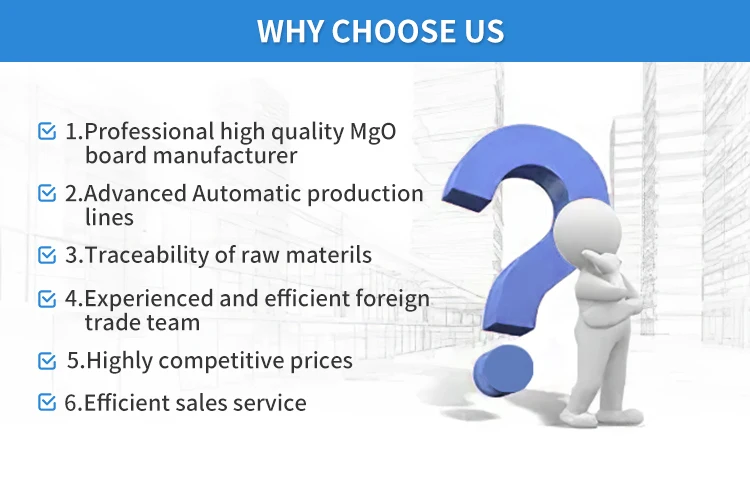 WHY CHOOSE US

1.Professional high quality MgO board manufacturer

2.Advanced Automatic production lines

3.Traceability of raw materils

4.Experienced and efficient foreign trade team

5.Highly competitive prices

6.Efficient sales service